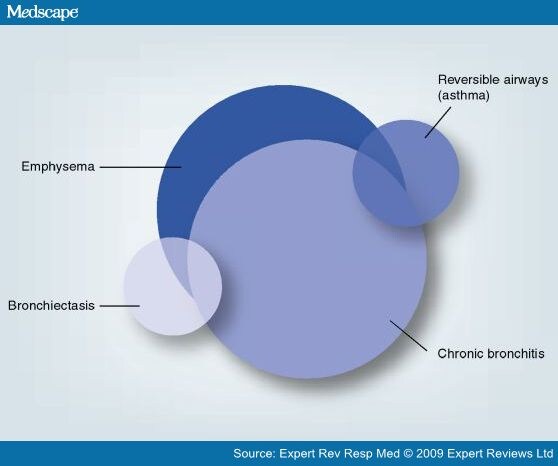 Medscape

Reversible airways (asthma)

Emphysema

Bronchiectasis

Chronic bronchitis

Source: Expert Rev Resp Med © 2009 Expert Reviews Ltd